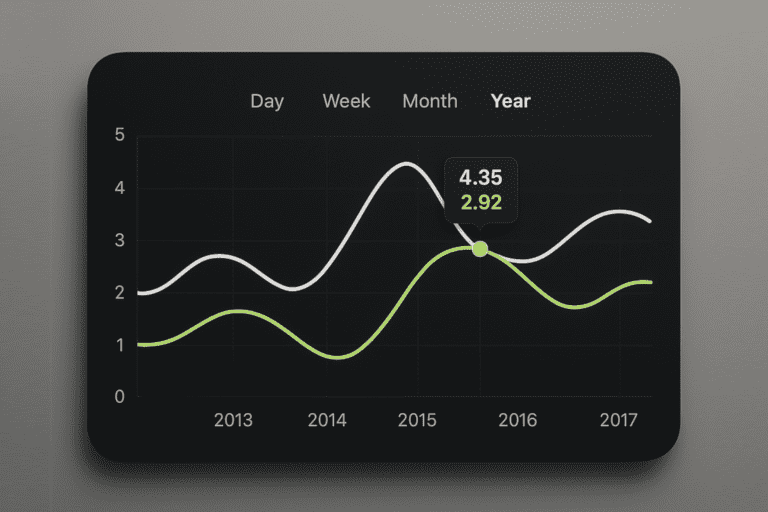 Day Week Month Year

5
4
3
2
1
0

4.35
2.92

2013 2014 2015 2016 2017